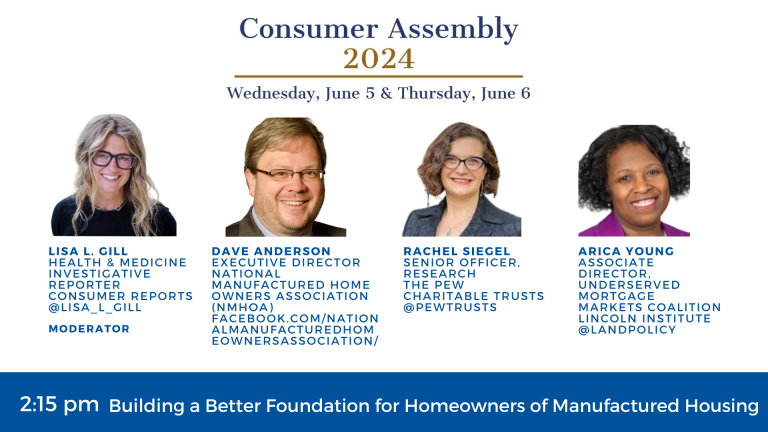 Consumer Assembly
2024

Wednesday, June 5 & Thursday, June 6

LISA L. GILL
HEALTH & MEDICINE INVESTIGATIVE REPORTER
CONSUMER REPORTS
@LISA_L_GILL

MODERATOR

DAVE ANDERSON
EXECUTIVE DIRECTOR
NATIONAL MANUFACTURED HOME OWNERS ASSOCIATION (NMHOA)
FACEBOOK.COM/NATIONALMANUFACTUREDHOMEOWNERSASSOCIATION/

RACHEL SIEGEL
SENIOR OFFICER, RESEARCH
THE PEW CHARITABLE TRUSTS
@PEWTRUSTS

ARICA YOUNG
ASSOCIATE DIRECTOR, UNDERSERVED MORTGAGE MARKETS COALITION
LINCOLN INSTITUTE
@LANDPOLICY

2:15 pm Building a Better Foundation for Homeowners of Manufactured Housing